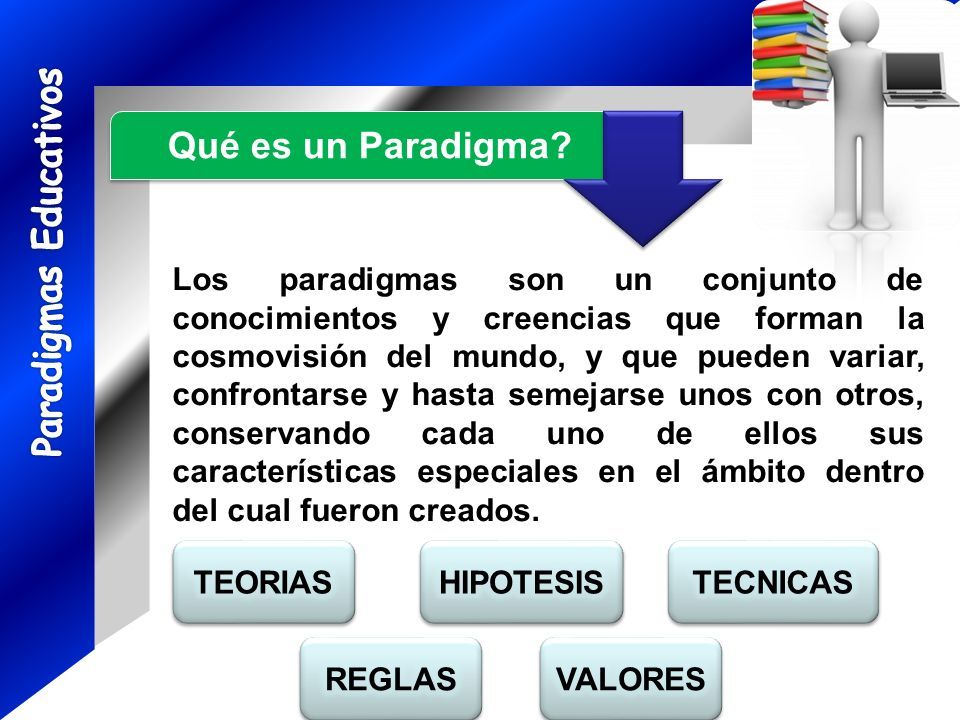 Paradigmas Educativos

Qué es un Paradigma?

Los paradigmas son un conjunto de conocimientos y creencias que forman la cosmovisión del mundo, y que pueden variar, confrontarse y hasta semejarse unos con otros, conservando cada uno de ellos sus características especiales en el ámbito dentro del cual fueron creados.

TEORIAS

HIPOTESIS

TECNICAS

REGLAS

VALORES